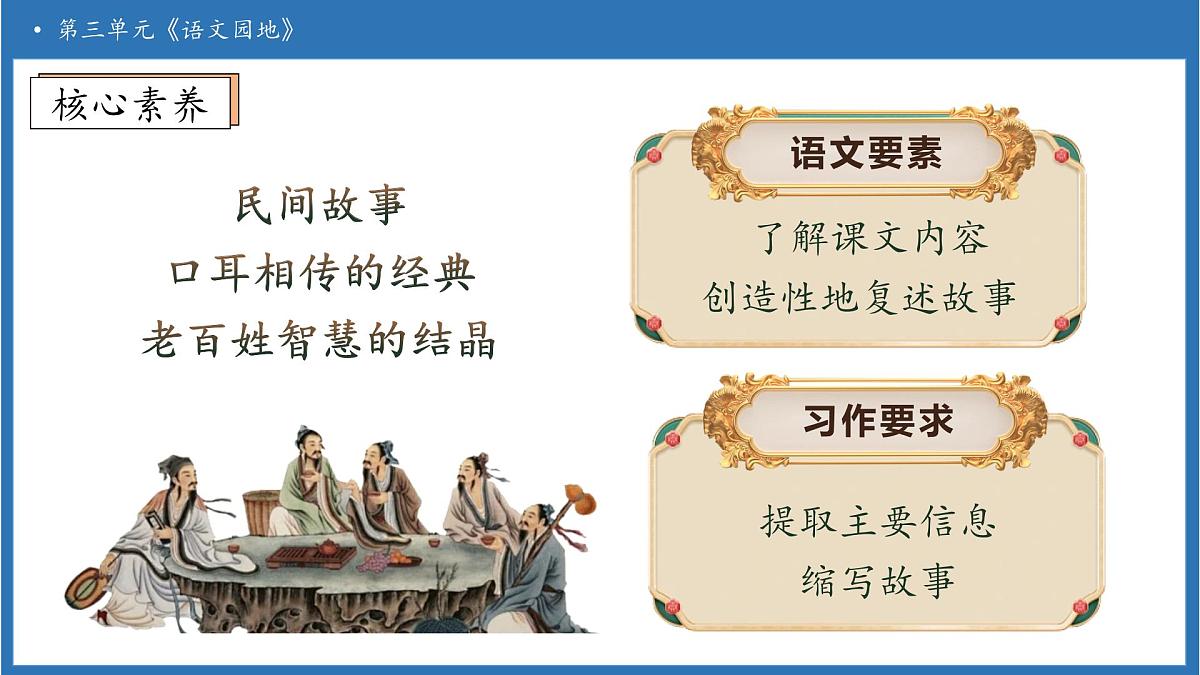 • 第三单元《语文园地》

核心素养

民间故事
口耳相传的经典
老百姓智慧的结晶

语文要素

了解课文内容
创造性地复述故事

习作要求

提取主要信息
缩写故事